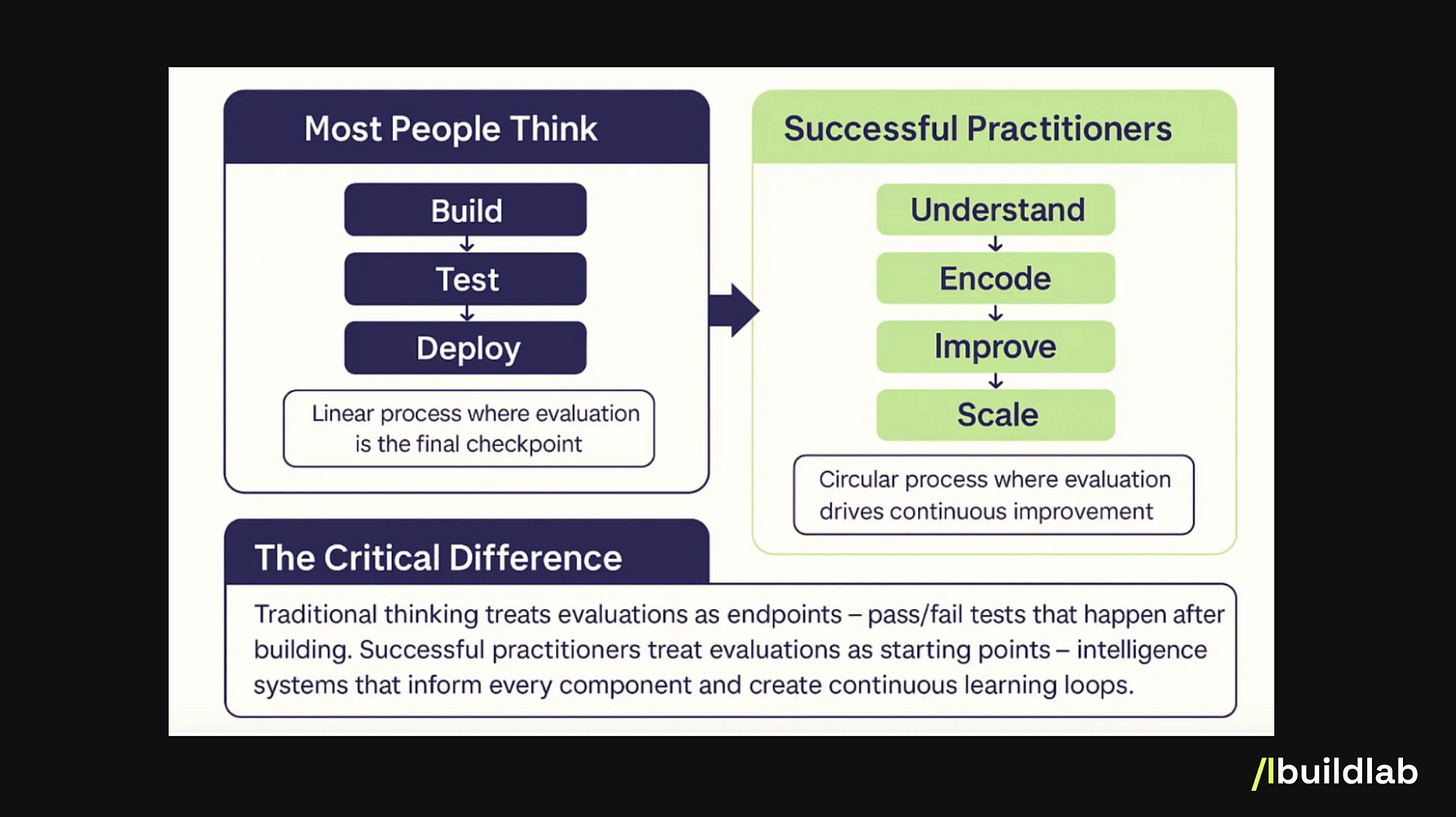 Most People Think

Build

Test

Deploy

Linear process where evaluation is the final checkpoint

Successful Practitioners

Understand

Encode

Improve

Scale

Circular process where evaluation drives continuous improvement

The Critical Difference

Traditional thinking treats evaluations as endpoints – pass/fail tests that happen after building. Successful practitioners treat evaluations as starting points – intelligence systems that inform every component and create continuous learning loops.

/lbuildlab